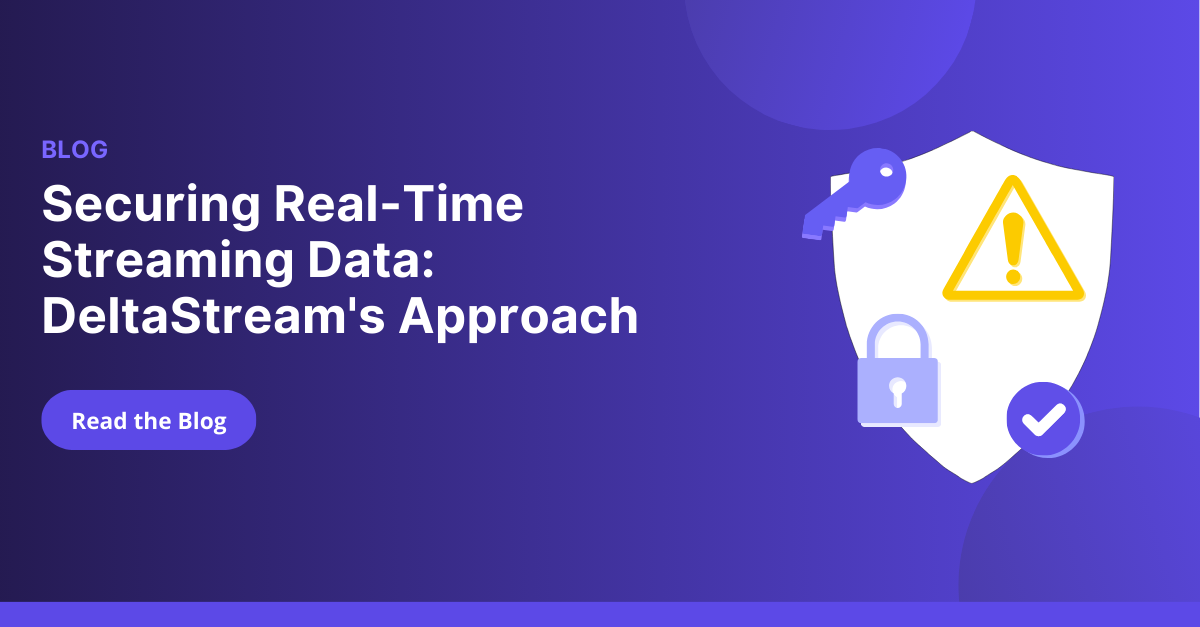 BLOG

Securing Real-Time Streaming Data: DeltaStream's Approach

Read the Blog